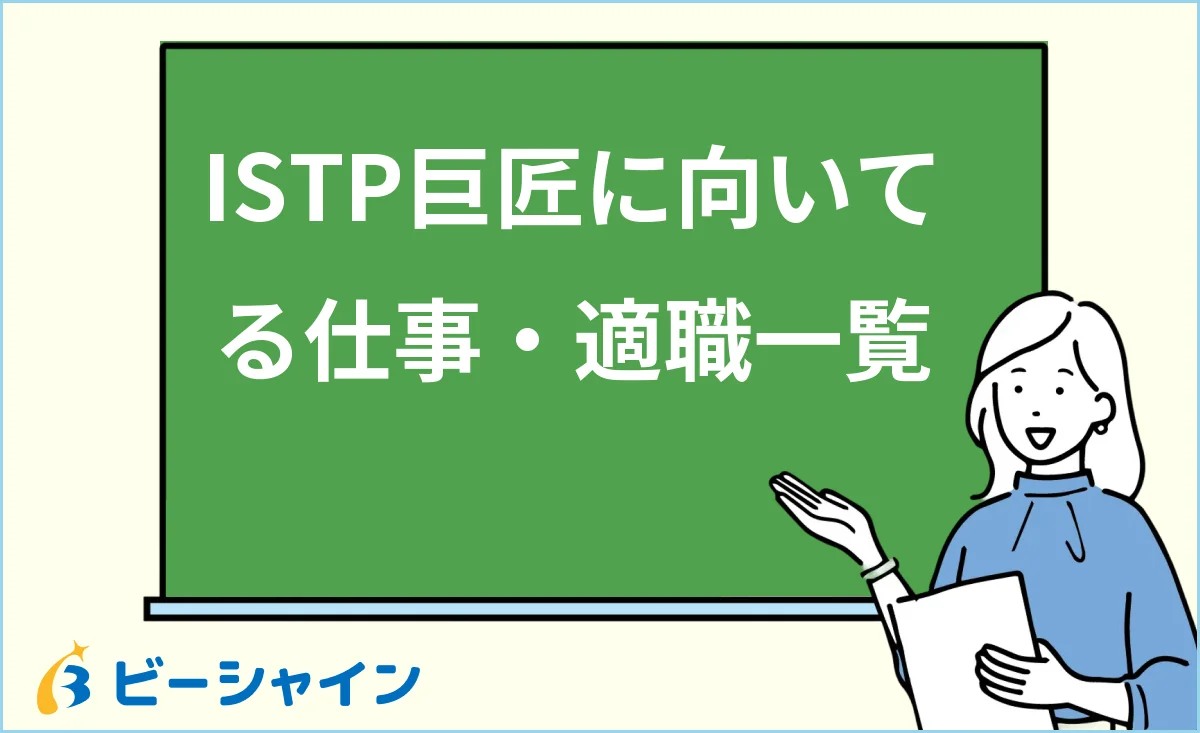 ISTP巨匠に向いてる仕事・適職一覧

ビーシャイン